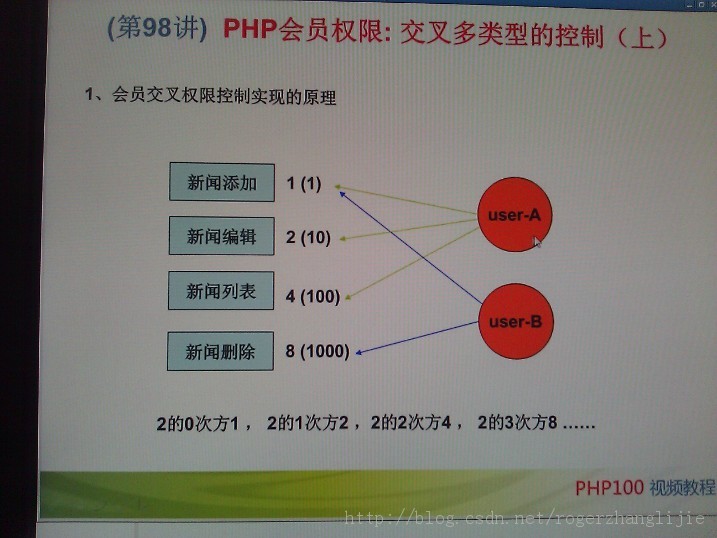 (第98讲) PHP会员权限: 交叉多类型的控制（上）

1、会员交叉权限控制实现的原理

新闻添加 1 (1)

新闻编辑 2 (10)

新闻列表 4 (100)

新闻删除 8 (1000)

user-A

user-B

2的0次方1， 2的1次方2， 2的2次方4， 2的3次方8 ……

PHP100 视频教程

http://blog.csdn.net/rogerzhanglijie